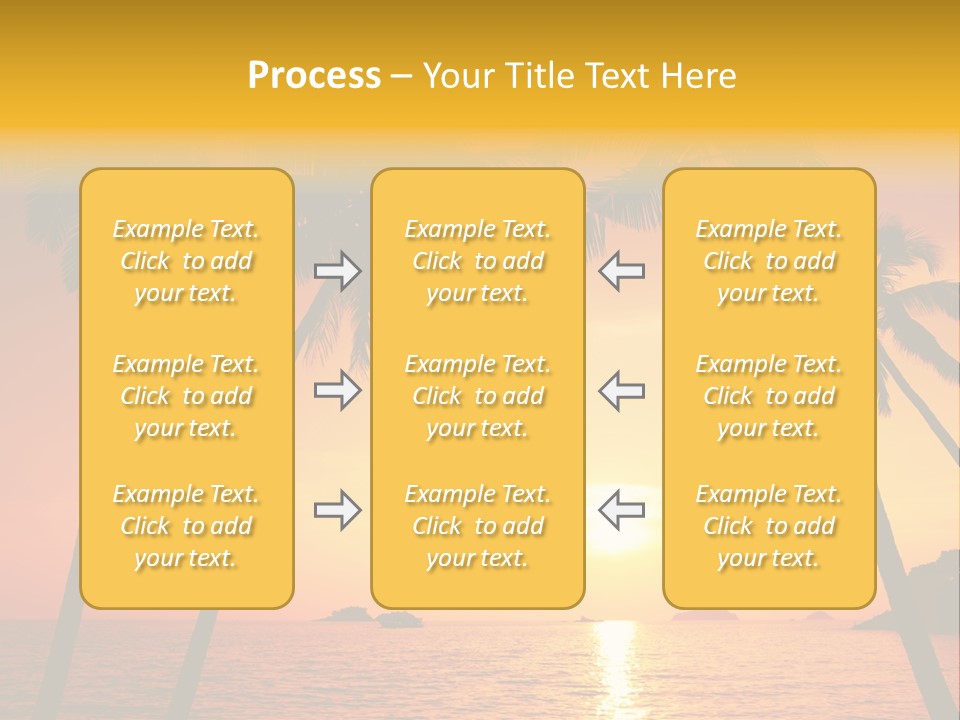 Process – Your Title Text Here

Example Text. Click to add your text.

Example Text. Click to add your text.

Example Text. Click to add your text.

Example Text. Click to add your text.

Example Text. Click to add your text.

Example Text. Click to add your text.

Example Text. Click to add your text.

Example Text. Click to add your text.

Example Text. Click to add your text.